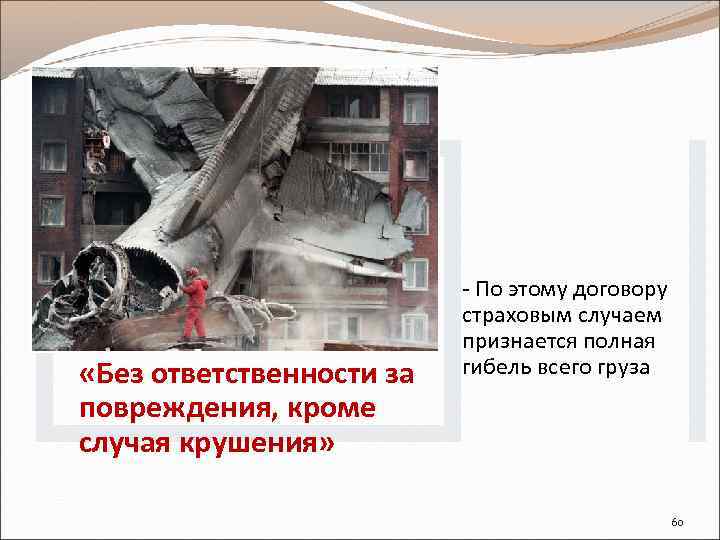 «Без ответственности за повреждения, кроме случая крушения»

- По этому договору страховым случаем признается полная гибель всего груза

60